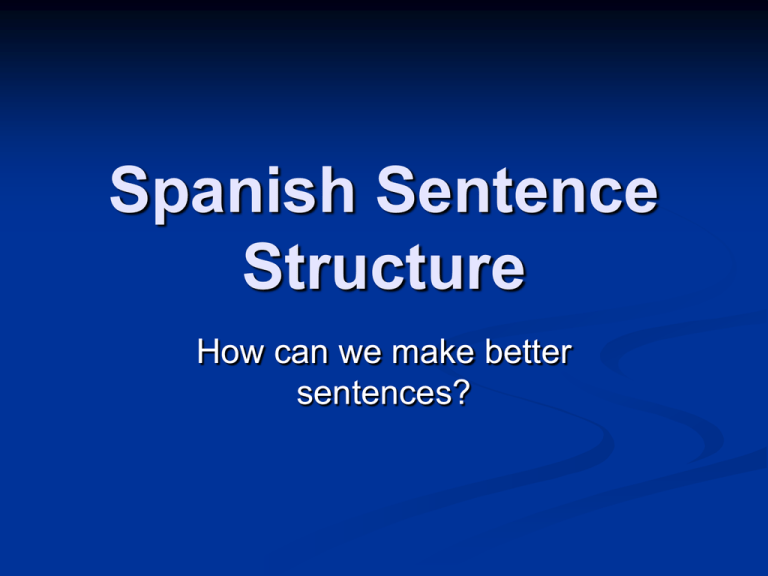 Spanish Sentence Structure

How can we make better sentences?